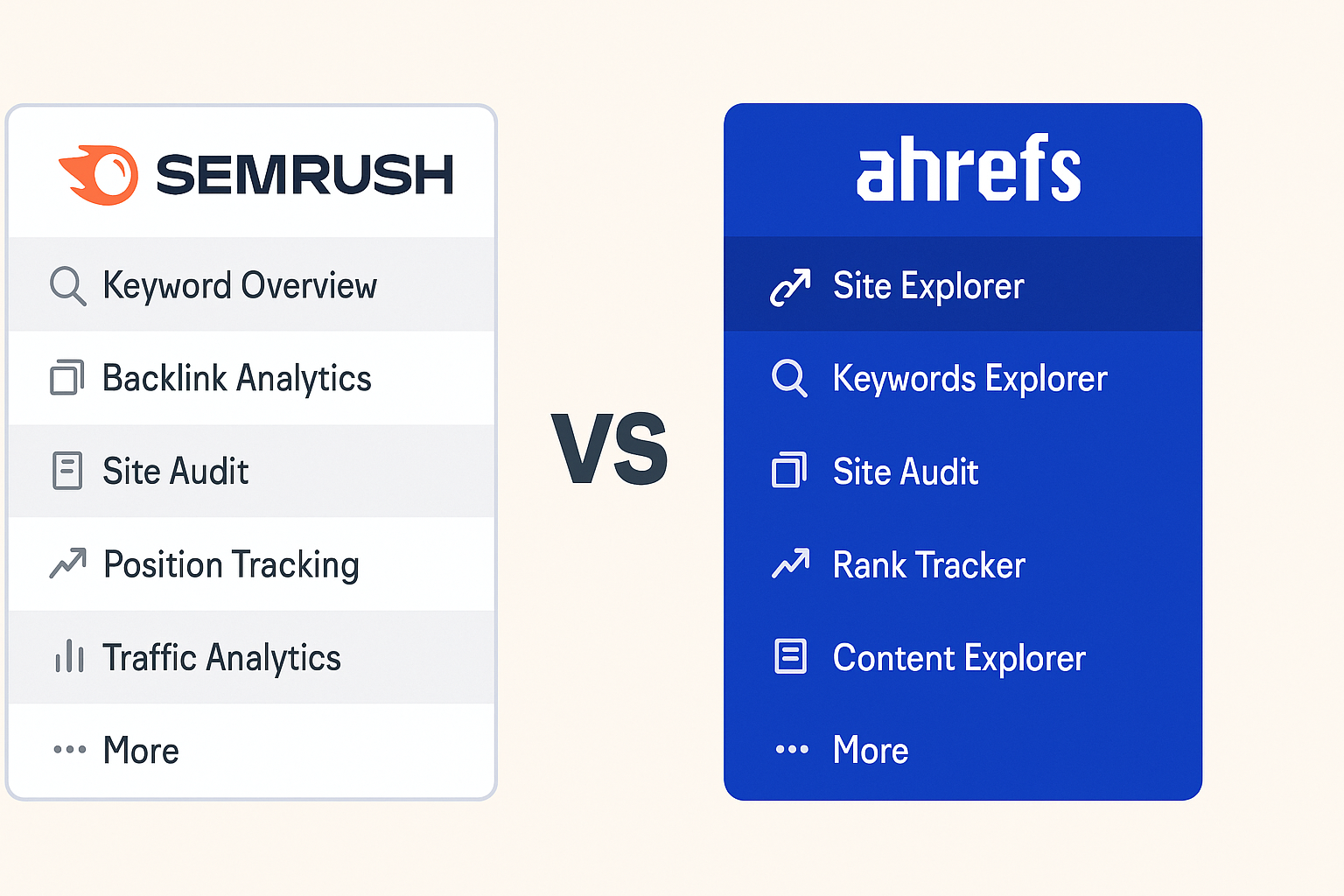 SEMRUSH

Keyword Overview

Backlink Analytics

Site Audit

Position Tracking

Traffic Analytics

More

VS

ahrefs

Site Explorer

Keywords Explorer

Site Audit

Rank Tracker

Content Explorer

More